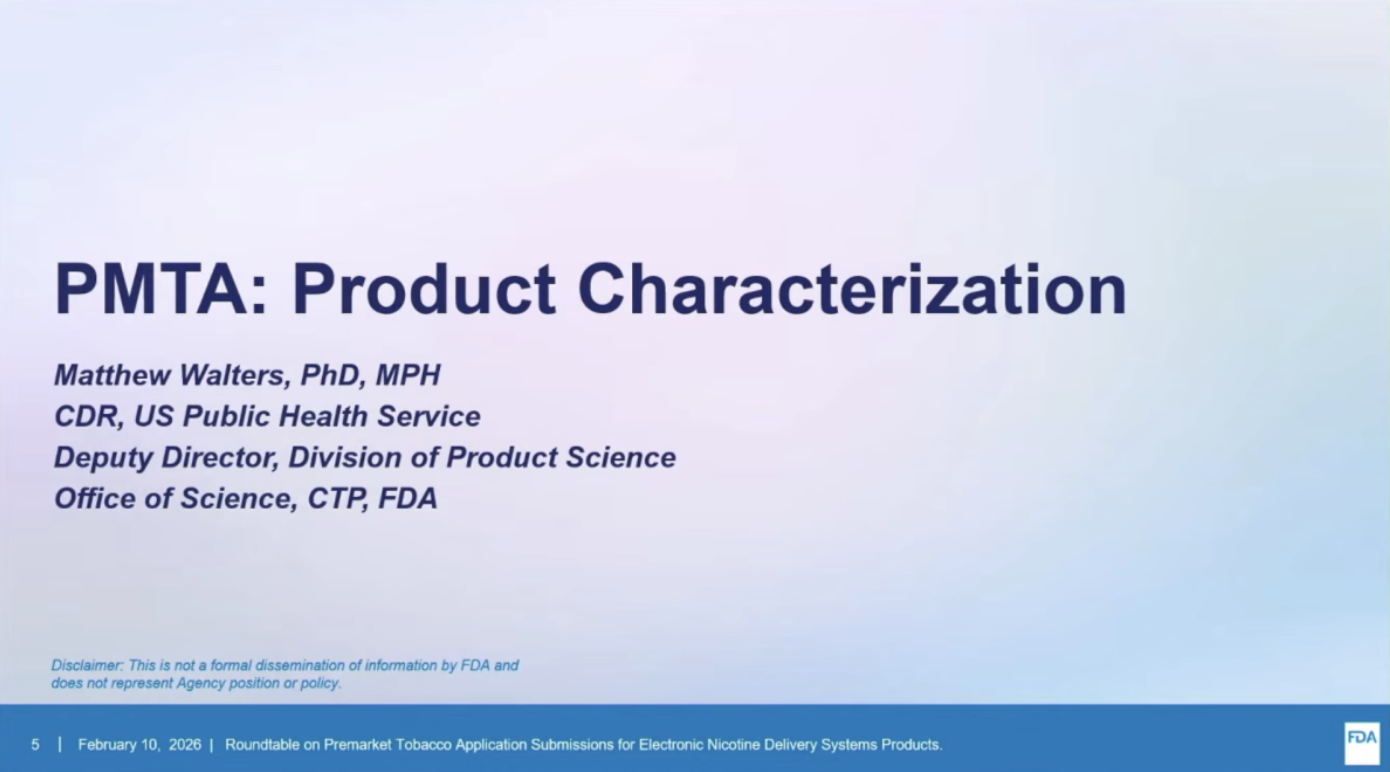 PMTA: Product Characterization

Matthew Walters, PhD, MPH
CDR, US Public Health Service
Deputy Director, Division of Product Science
Office of Science, CTP, FDA

Disclaimer: This is not a formal dissemination of information by FDA and does not represent Agency position or policy.

5 | February 10, 2026 | Roundtable on Premarket Tobacco Application Submissions for Electronic Nicotine Delivery Systems Products.

FDA